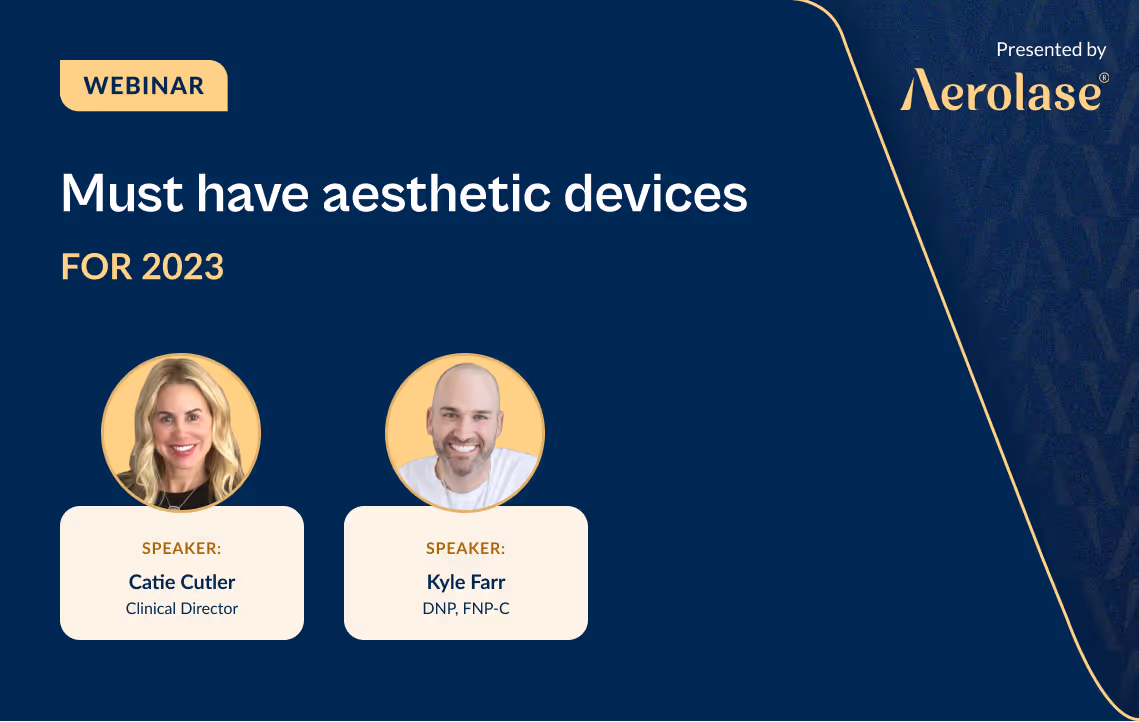 WEBINAR

Presented by
Aerolase®

Must have aesthetic devices

FOR 2023

SPEAKER:
Catie Cutler
Clinical Director

SPEAKER:
Kyle Farr
DNP, FNP-C